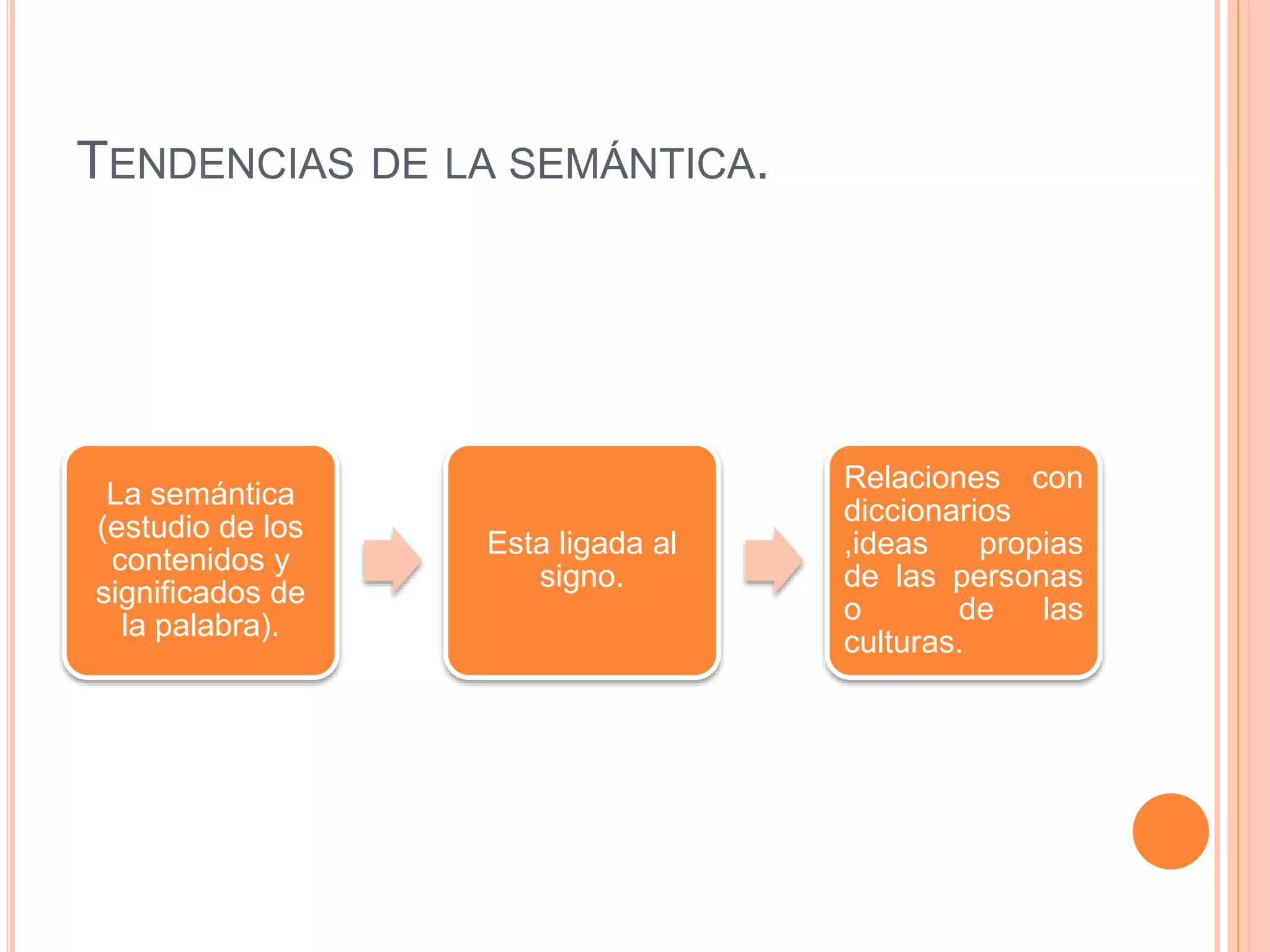 TENDENCIAS DE LA SEMÁNTICA.

La semántica (estudio de los contenidos y significados de la palabra).

Esta ligada al signo.

Relaciones con diccionarios ,ideas propias de las personas o de las culturas.